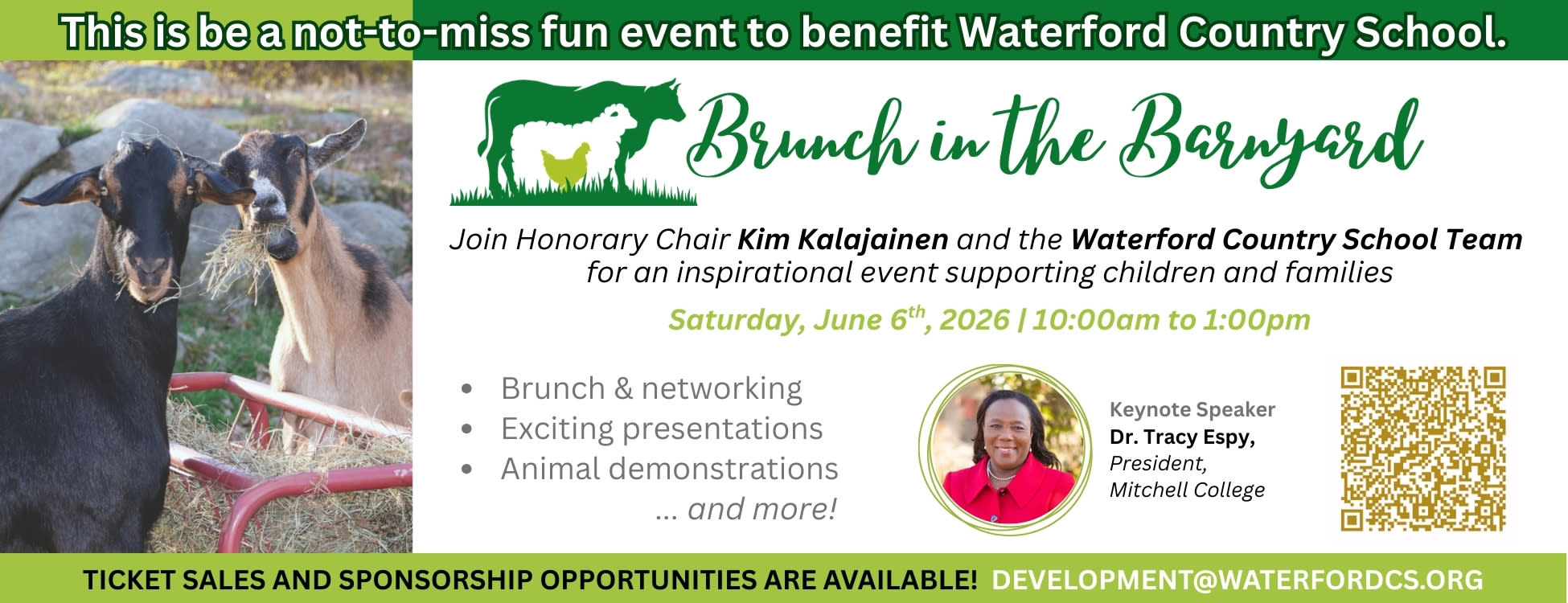 This is be a not-to-miss fun event to benefit Waterford Country School.

Brunch in the Barnyard

Join Honorary Chair Kim Kalajainen and the Waterford Country School Team for an inspirational event supporting children and families

Saturday, June 6th, 2026 | 10:00am to 1:00pm

• Brunch & networking
• Exciting presentations
• Animal demonstrations
... and more!

Keynote Speaker
Dr. Tracy Espy,
President,
Mitchell College

TICKET SALES AND SPONSORSHIP OPPORTUNITIES ARE AVAILABLE! DEVELOPMENT@WATERFORDCS.ORG